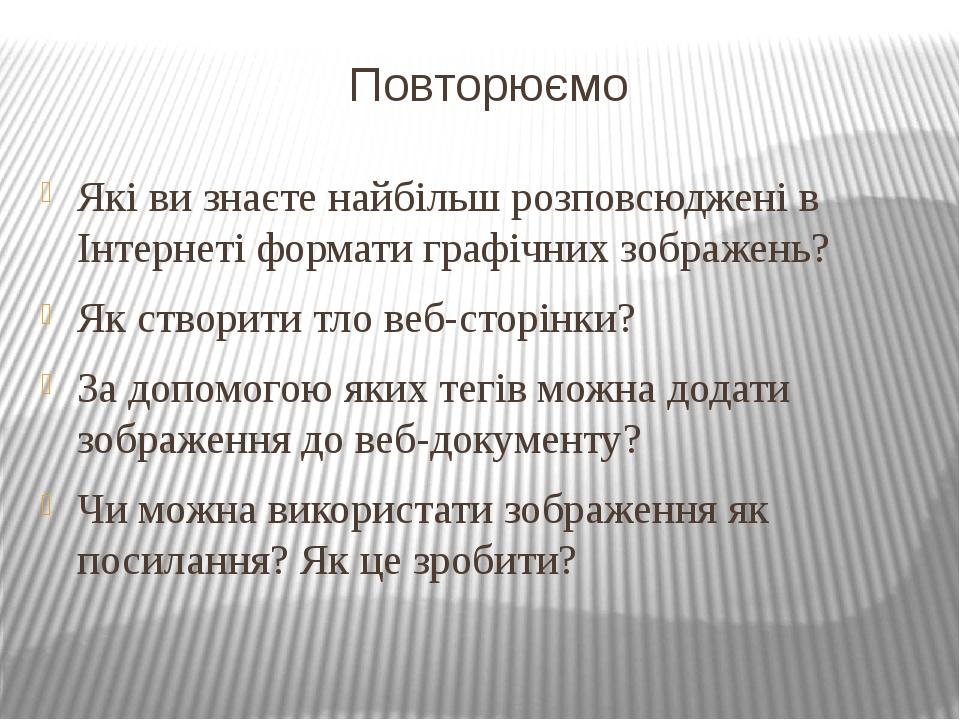 Повторюємо

Які ви знаєте найбільш розповсюджені в Інтернеті формати графічних зображень?

Як створити тло веб-сторінки?

За допомогою яких тегів можна додати зображення до веб-документу?

Чи можна використати зображення як посилання? Як це зробити?